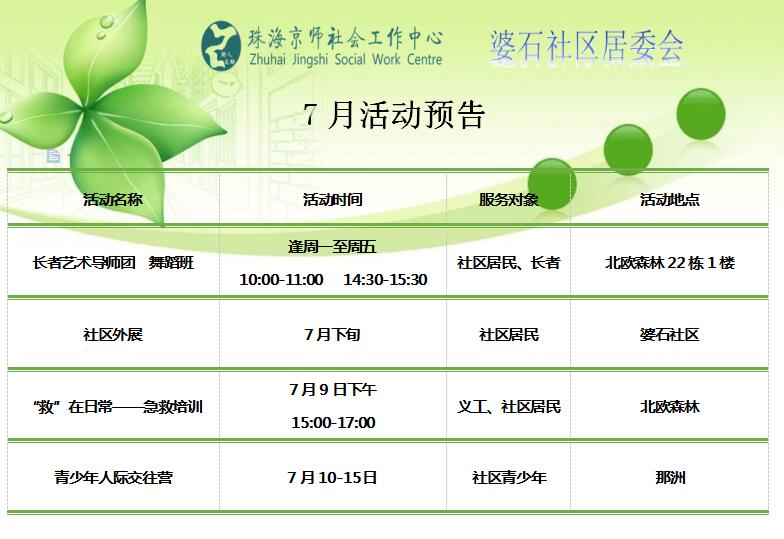 珠海京师社会工作中心
Zhuhai Jingshi Social Work Centre
婆石社区居委会

7 月活动预告

| 活动名称 | 活动时间 | 服务对象 | 活动地点 |
|---|---|---|---|
| 长者艺术导师团　舞蹈班 | 逢周一至周五 10:00-11:00　14:30-15:30 | 社区居民、长者 | 北欧森林 22 栋 1 楼 |
| 社区外展 | 7 月下旬 | 社区居民 | 婆石社区 |
| “救”在日常——急救培训 | 7 月 9 日下午 15:00-17:00 | 义工、社区居民 | 北欧森林 |
| 青少年人际交往营 | 7 月 10-15 日 | 社区青少年 | 那洲 |